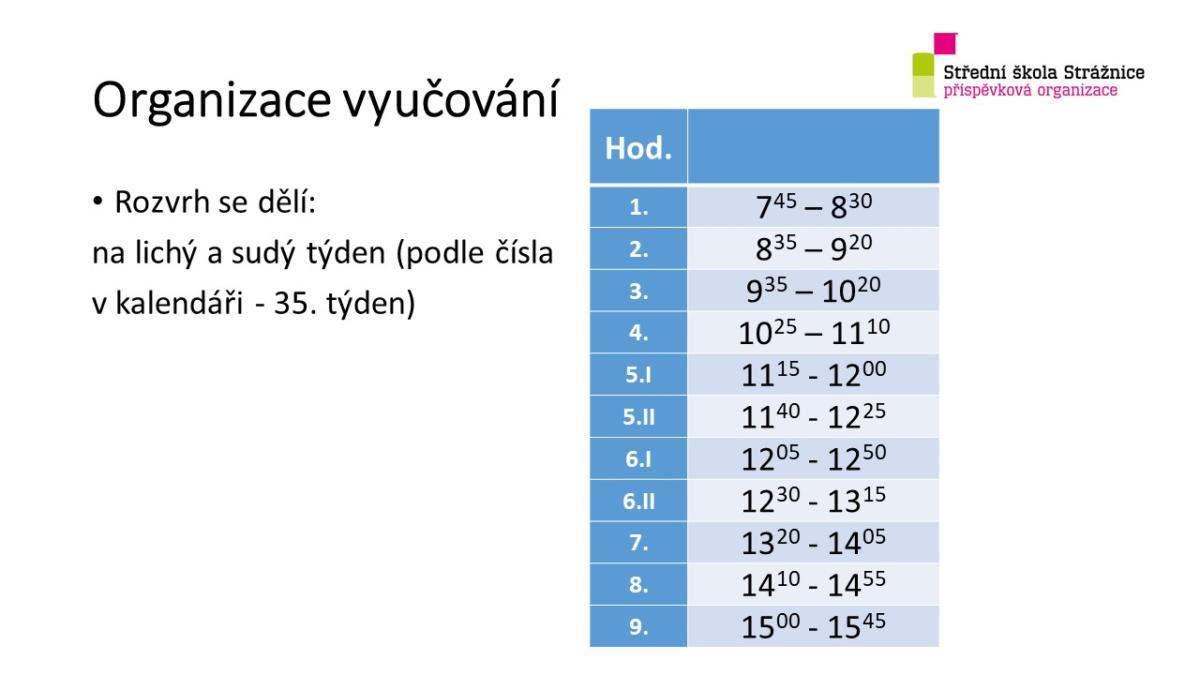 Střední škola Strážnice
příspěvková organizace

Organizace vyučování

• Rozvrh se dělí:
na lichý a sudý týden (podle čísla v kalendáři - 35. týden)

| Hod. | |
|---|---|
| 1. | $7^{45} – 8^{30}$ |
| 2. | $8^{35} – 9^{20}$ |
| 3. | $9^{35} – 10^{20}$ |
| 4. | $10^{25} – 11^{10}$ |
| 5.I | $11^{15}$ - $12^{00}$ |
| 5.II | $11^{40}$ - $12^{25}$ |
| 6.I | $12^{05}$ - $12^{50}$ |
| 6.II | $12^{30}$ - $13^{15}$ |
| 7. | $13^{20}$ - $14^{05}$ |
| 8. | $14^{10}$ - $14^{55}$ |
| 9. | $15^{00}$ - $15^{45}$ |